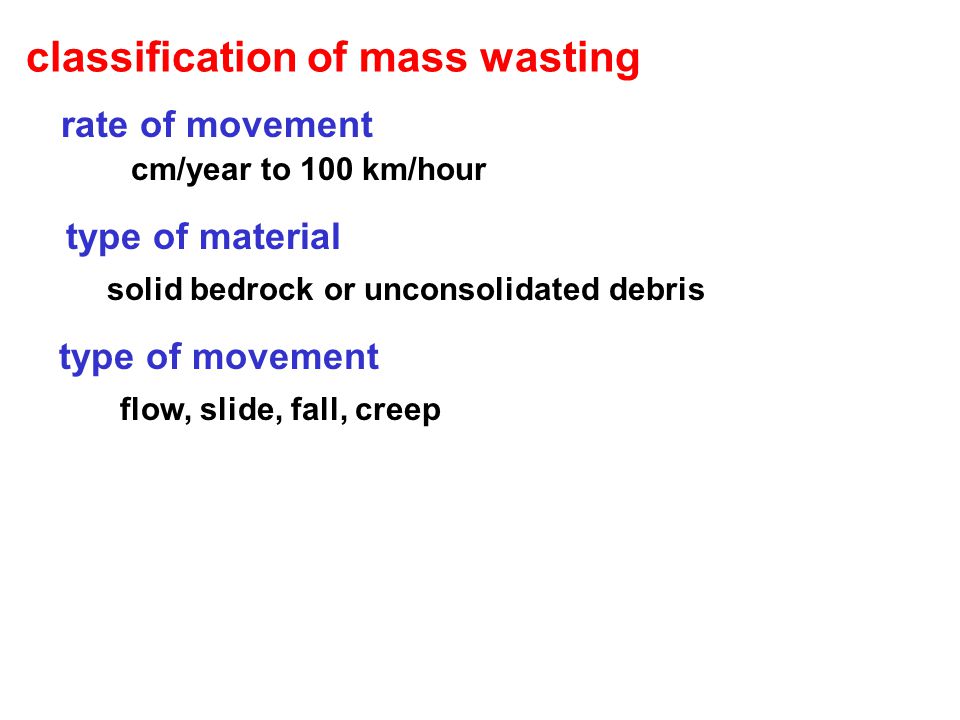 classification of mass wasting

rate of movement

cm/year to 100 km/hour

type of material

solid bedrock or unconsolidated debris

type of movement

flow, slide, fall, creep